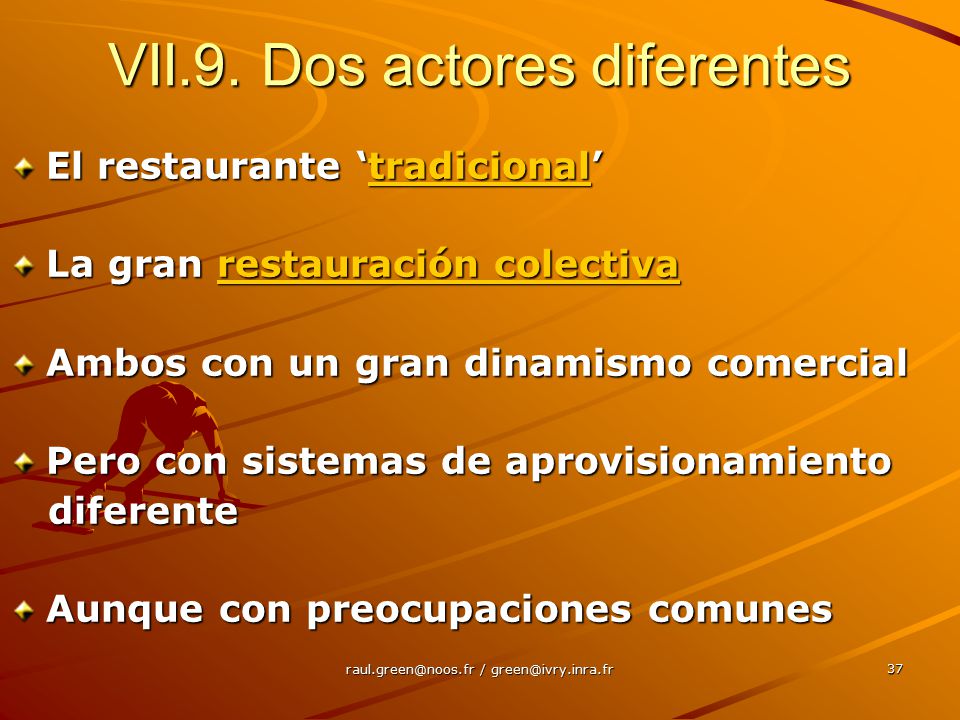 VII.9. Dos actores diferentes

El restaurante ‘tradicional’

La gran restauración colectiva

Ambos con un gran dinamismo comercial

Pero con sistemas de aprovisionamiento diferente

Aunque con preocupaciones comunes

raul.green@noos.fr / green@ivry.inra.fr

37